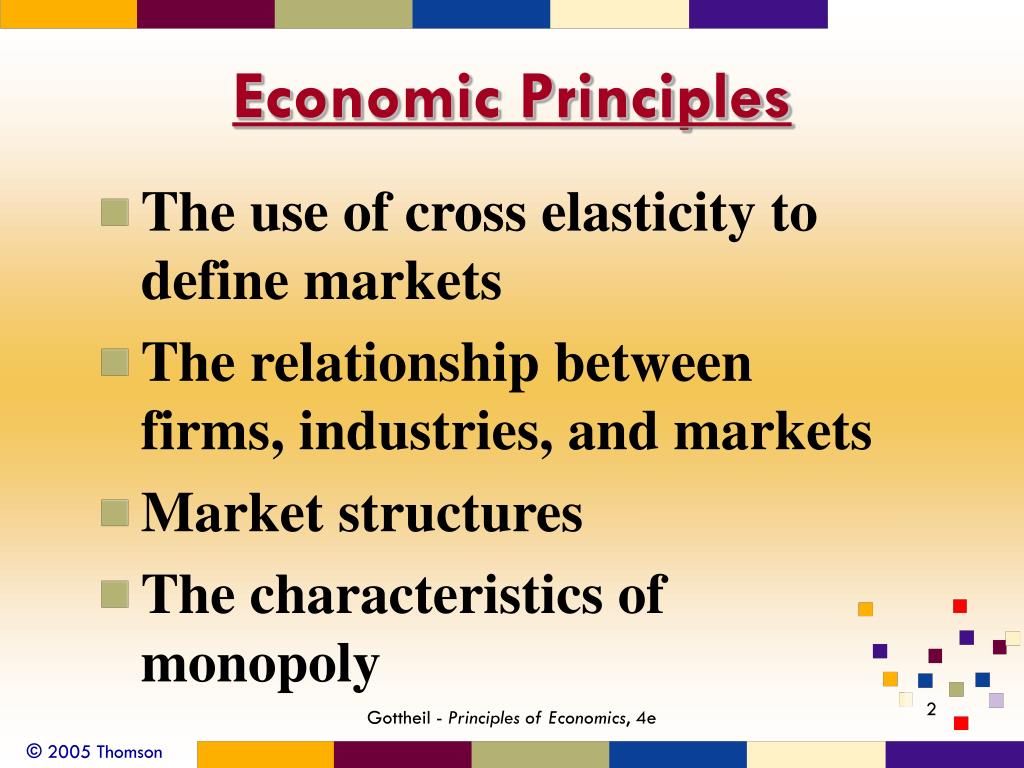 Economic Principles

The use of cross elasticity to define markets

The relationship between firms, industries, and markets

Market structures

The characteristics of monopoly

Gottheil - Principles of Economics, 4e

2

© 2005 Thomson